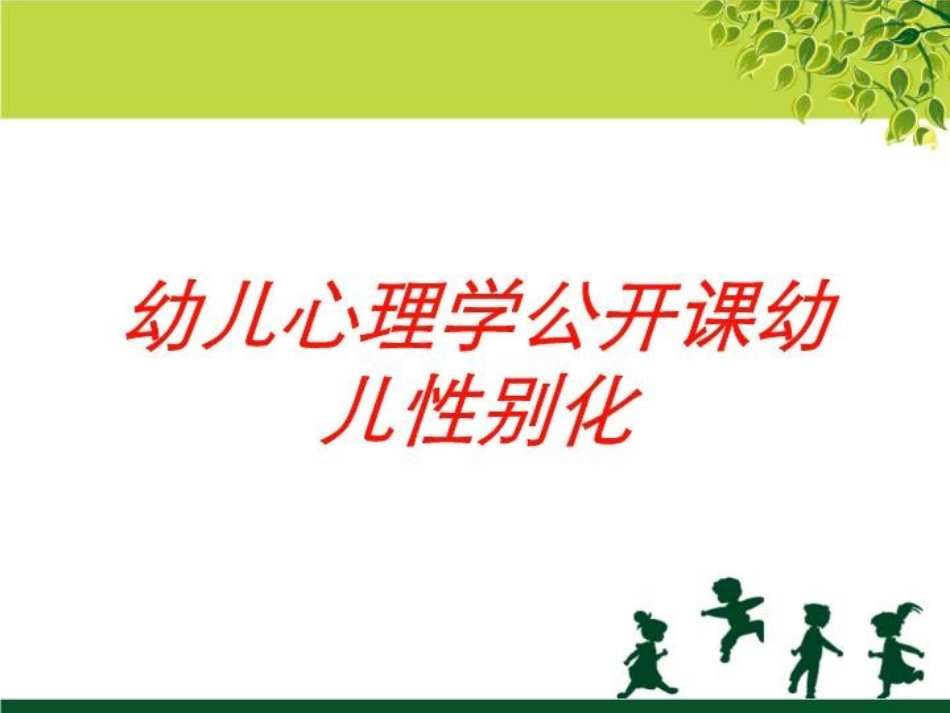 幼儿心理学公开课幼儿性别化